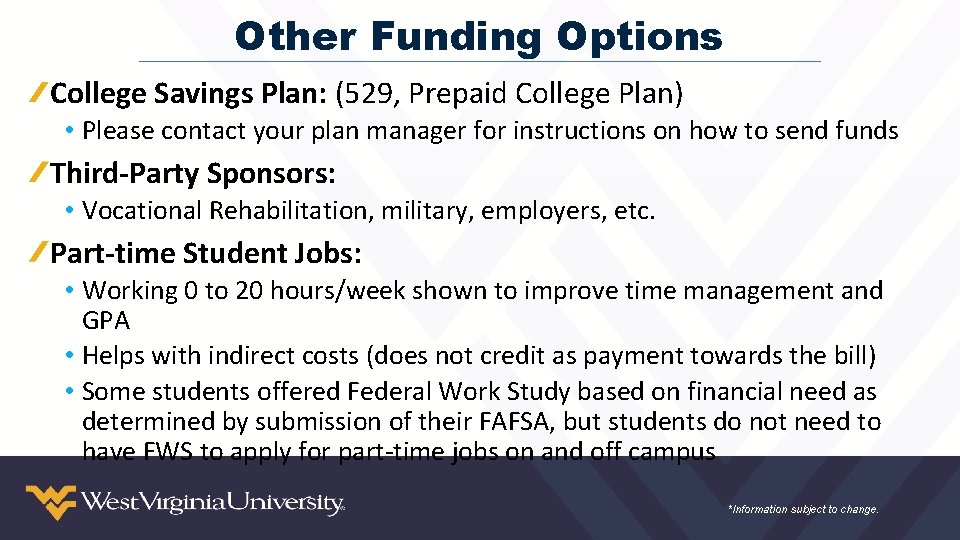 Other Funding Options

College Savings Plan: (529, Prepaid College Plan)

• Please contact your plan manager for instructions on how to send funds

Third-Party Sponsors:

• Vocational Rehabilitation, military, employers, etc.

Part-time Student Jobs:

• Working 0 to 20 hours/week shown to improve time management and GPA
• Helps with indirect costs (does not credit as payment towards the bill)
• Some students offered Federal Work Study based on financial need as determined by submission of their FAFSA, but students do not need to have FWS to apply for part-time jobs on and off campus

WestVirginiaUniversity.

*Information subject to change.